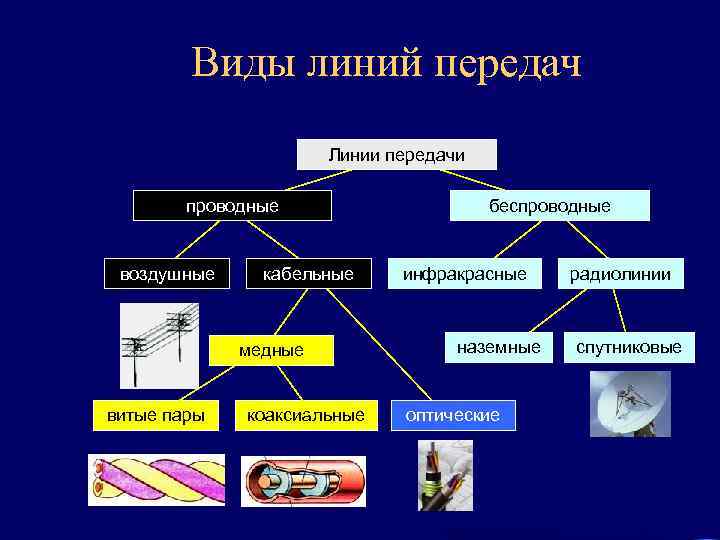 Виды линий передач

Линии передачи

проводные

беспроводные

воздушные

кабельные

инфракрасные

радиолинии

медные

наземные

спутниковые

витые пары

коаксиальные

оптические